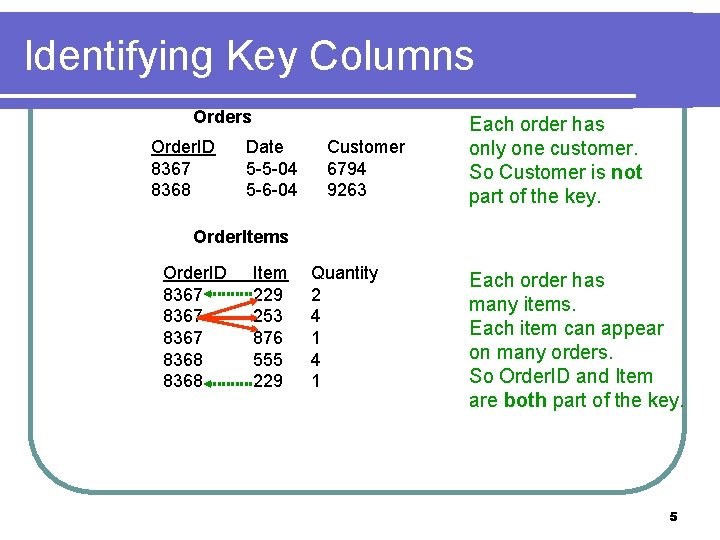 Identifying Key Columns

Orders

| OrderID | Date | Customer |
|---|---|---|
| 8367 | 5-5-04 | 6794 |
| 8368 | 5-6-04 | 9263 |

Each order has only one customer. So Customer is **not** part of the key.

OrderItems

| OrderID | Item | Quantity |
|---|---|---|
| 8367 | 229 | 2 |
| 8367 | 253 | 4 |
| 8367 | 876 | 1 |
| 8368 | 555 | 4 |
| 8368 | 229 | 1 |

Each order has many items. Each item can appear on many orders. So OrderID and Item are **both** part of the key.

5